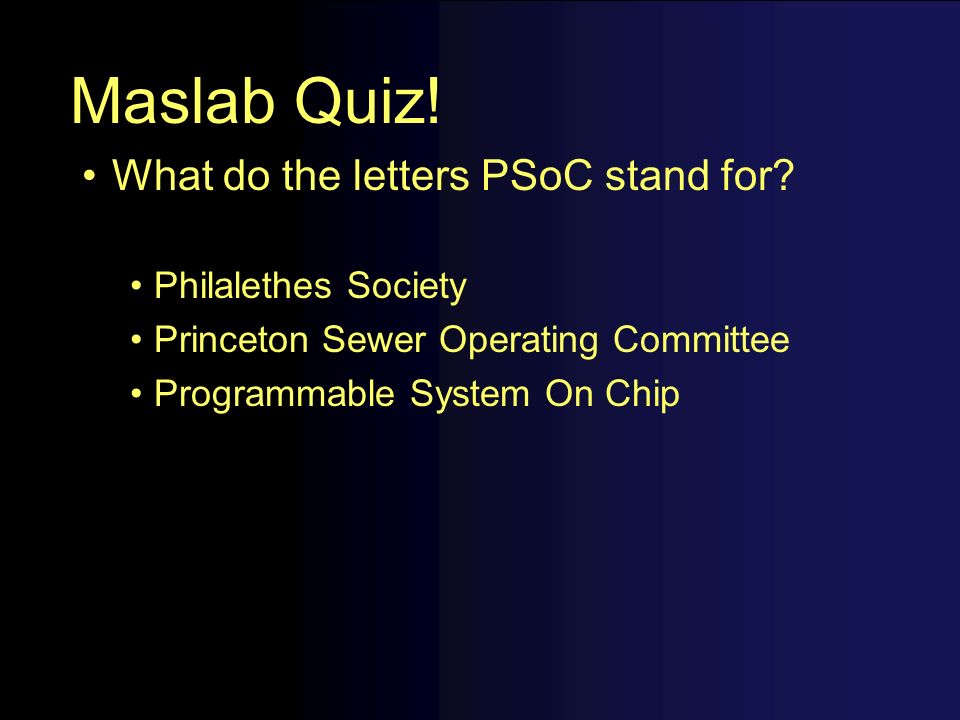 Maslab Quiz!

• What do the letters PSoC stand for?

• Philalethes Society
• Princeton Sewer Operating Committee
• Programmable System On Chip